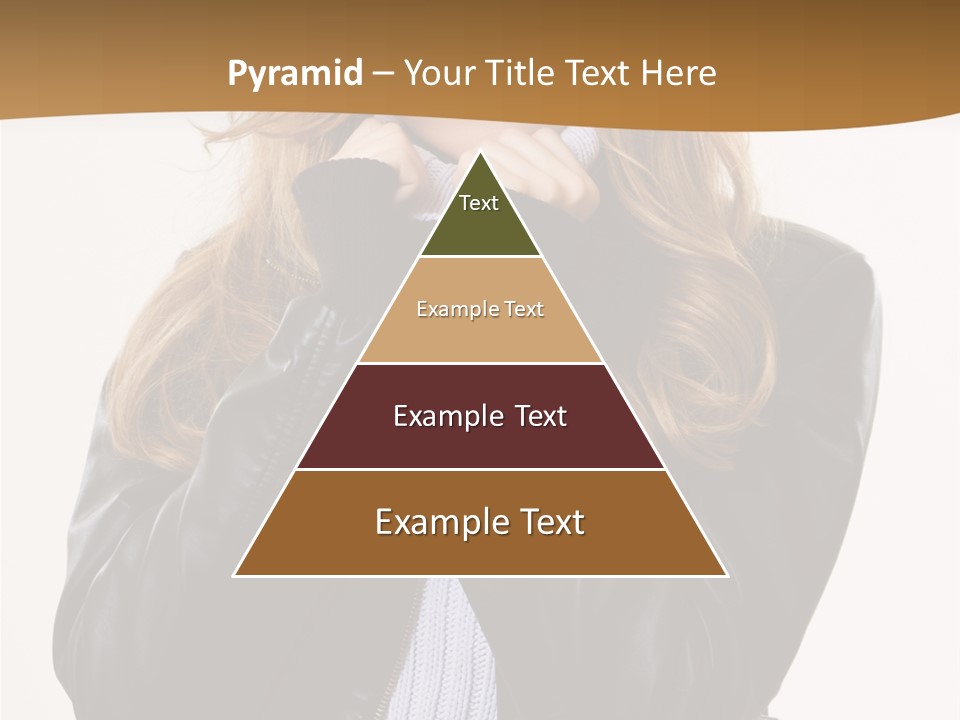 Pyramid – Your Title Text Here

Text

Example Text

Example Text

Example Text